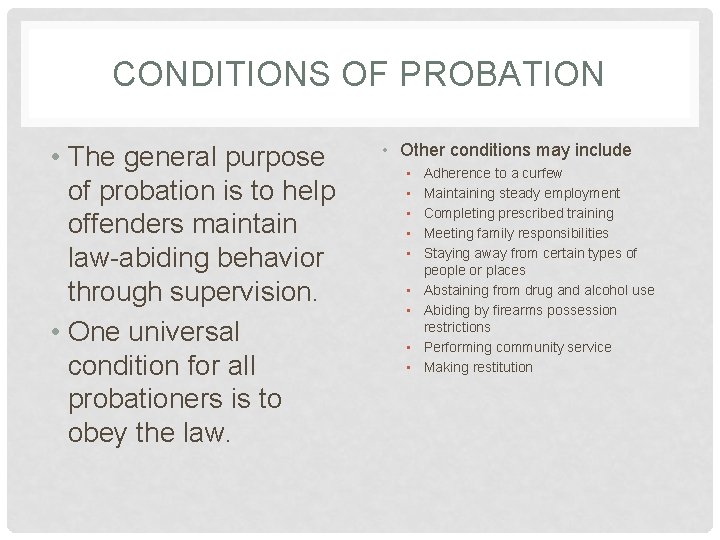 CONDITIONS OF PROBATION

• The general purpose of probation is to help offenders maintain law-abiding behavior through supervision.
• One universal condition for all probationers is to obey the law.

• Other conditions may include
▪ Adherence to a curfew
▪ Maintaining steady employment
▪ Completing prescribed training
▪ Meeting family responsibilities
▪ Staying away from certain types of people or places
▪ Abstaining from drug and alcohol use
▪ Abiding by firearms possession restrictions
▪ Performing community service
▪ Making restitution